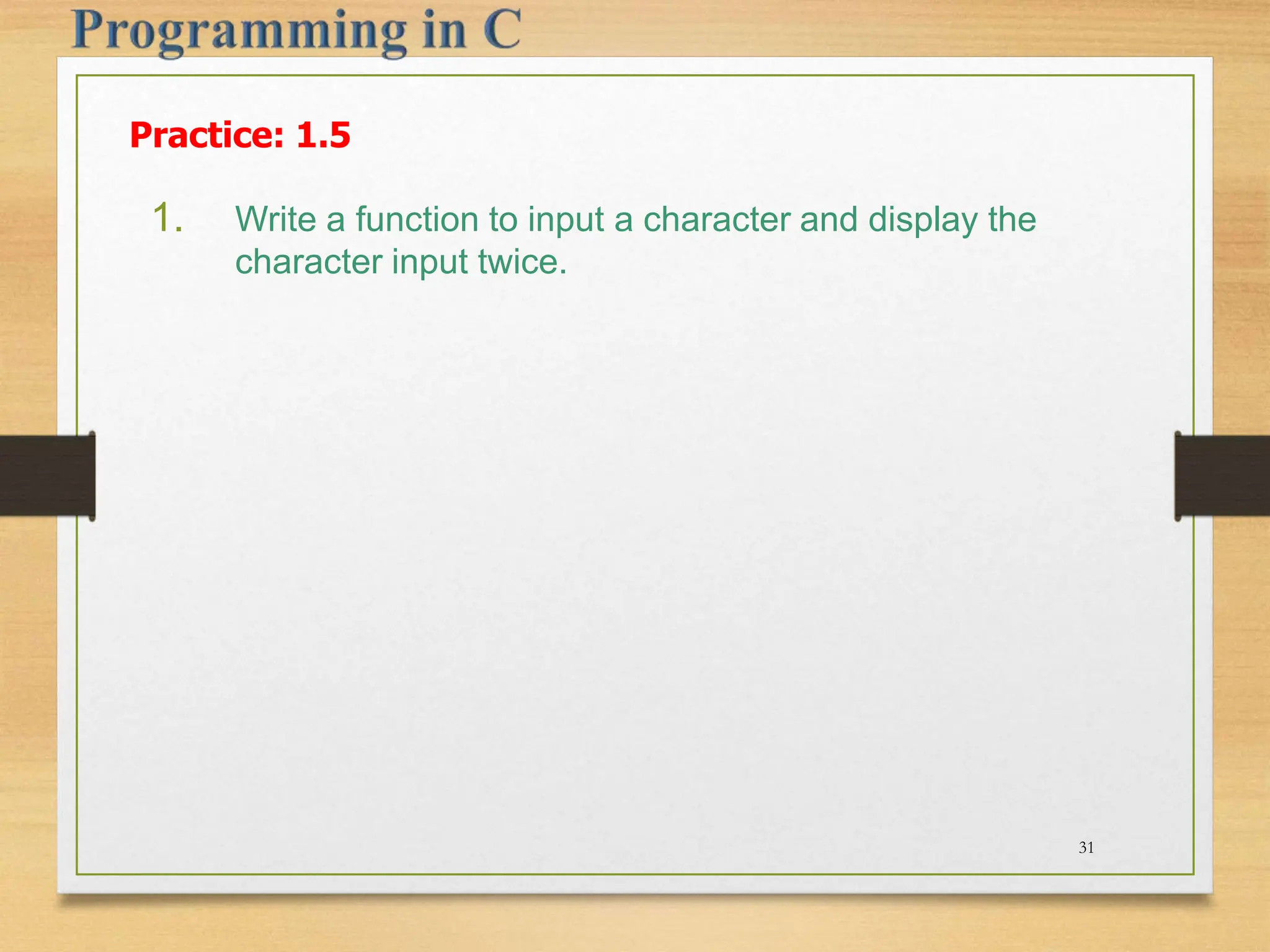 Programming in C

Practice: 1.5

1. Write a function to input a character and display the character input twice.

31